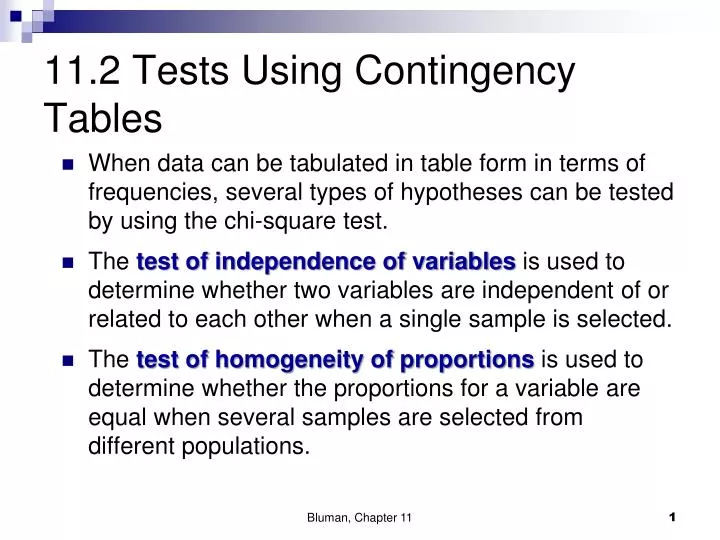 11.2 Tests Using Contingency Tables

When data can be tabulated in table form in terms of frequencies, several types of hypotheses can be tested by using the chi-square test.

The test of independence of variables is used to determine whether two variables are independent of or related to each other when a single sample is selected.

The test of homogeneity of proportions is used to determine whether the proportions for a variable are equal when several samples are selected from different populations.

Bluman, Chapter 11

1